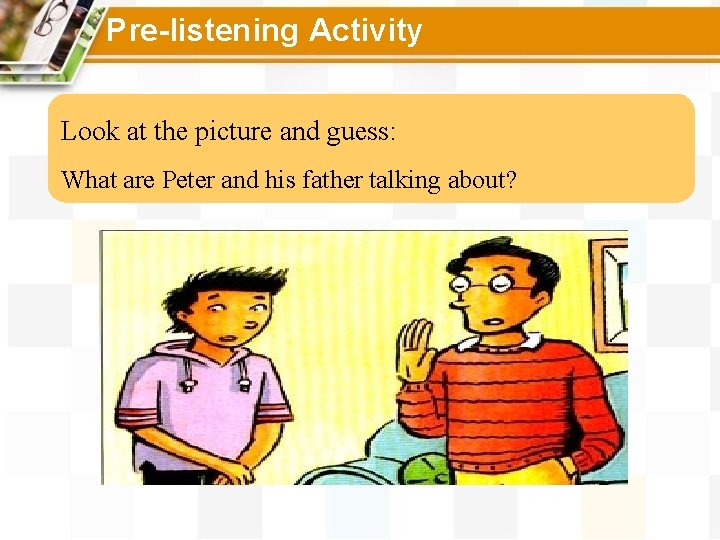 Pre-listening Activity

Look at the picture and guess:

What are Peter and his father talking about?